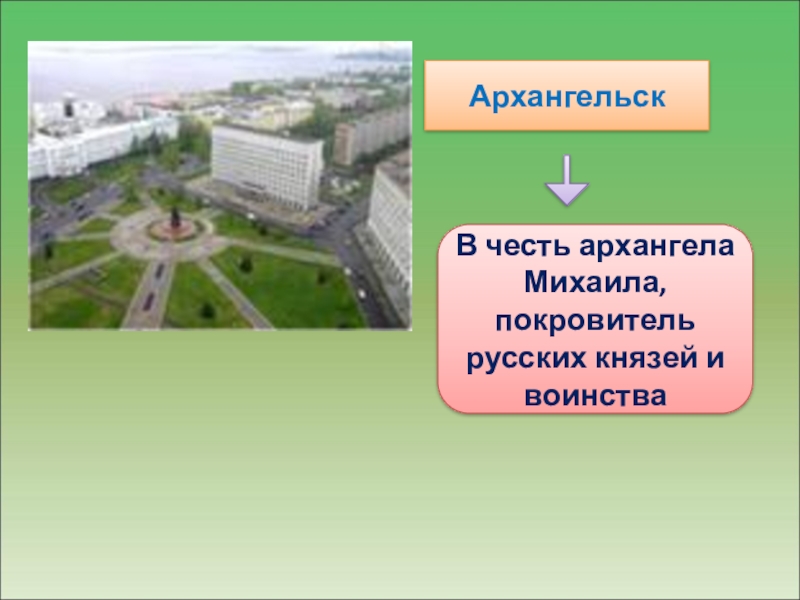 Архангельск

В честь архангела Михаила, покровитель русских князей и воинства